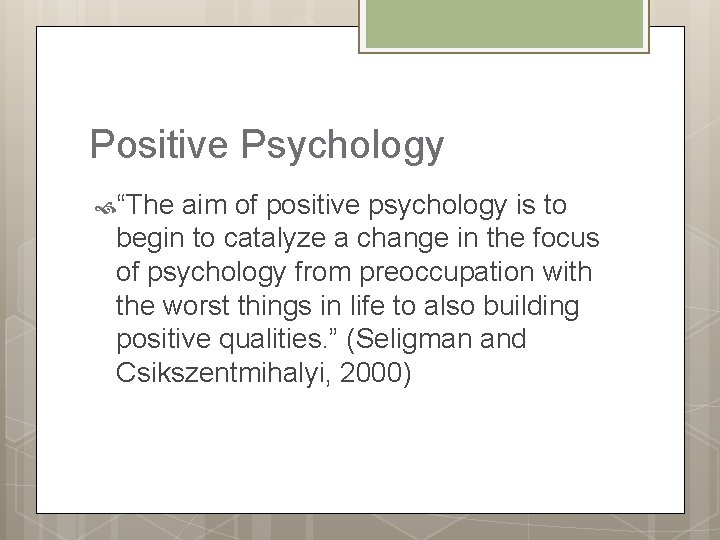 Positive Psychology

“The aim of positive psychology is to begin to catalyze a change in the focus of psychology from preoccupation with the worst things in life to also building positive qualities.” (Seligman and Csikszentmihalyi, 2000)